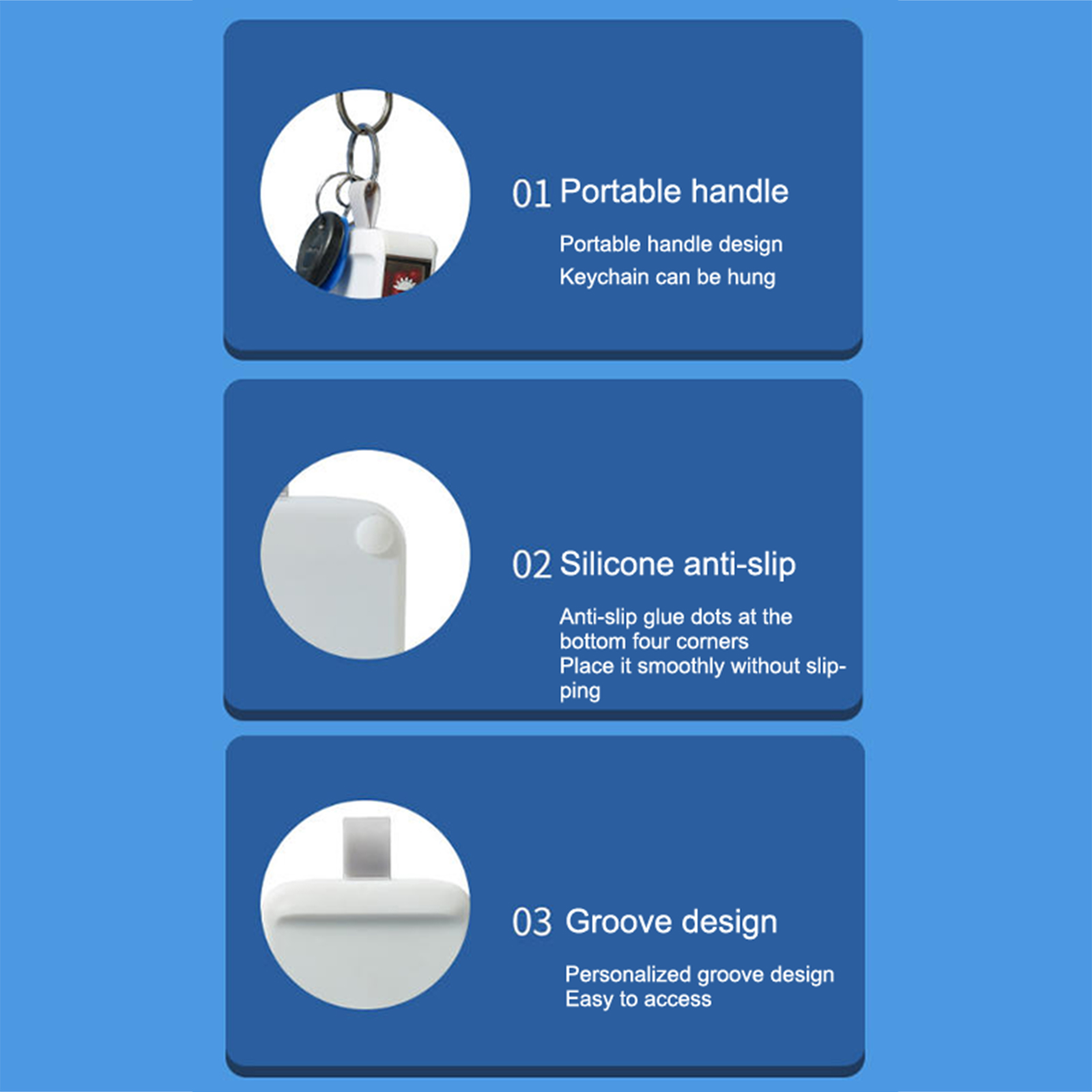 01 Portable handle

Portable handle design
Keychain can be hung

02 Silicone anti-slip

Anti-slip glue dots at the bottom four corners
Place it smoothly without slipping

03 Groove design

Personalized groove design
Easy to access